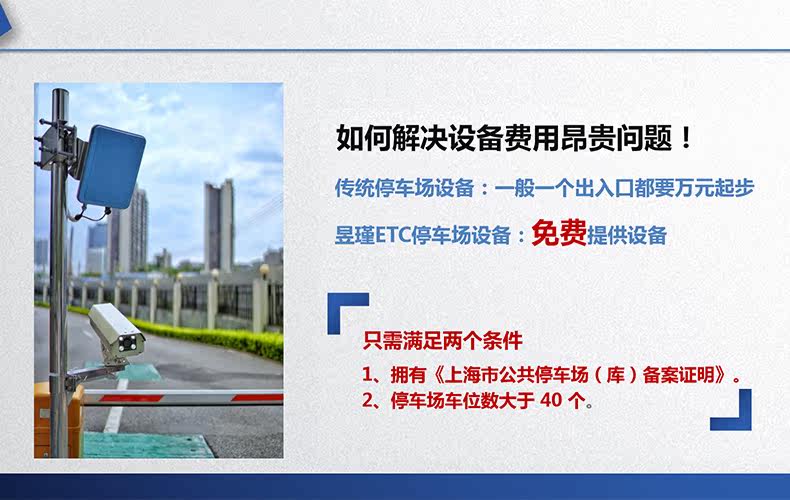 如何解决设备费用昂贵问题！

传统停车场设备：一般一个出入口都要万元起步

昱瑾ETC停车场设备：免费提供设备

只需满足两个条件

1、拥有《上海市公共停车场（库）备案证明》。

2、停车场车位数大于40个。